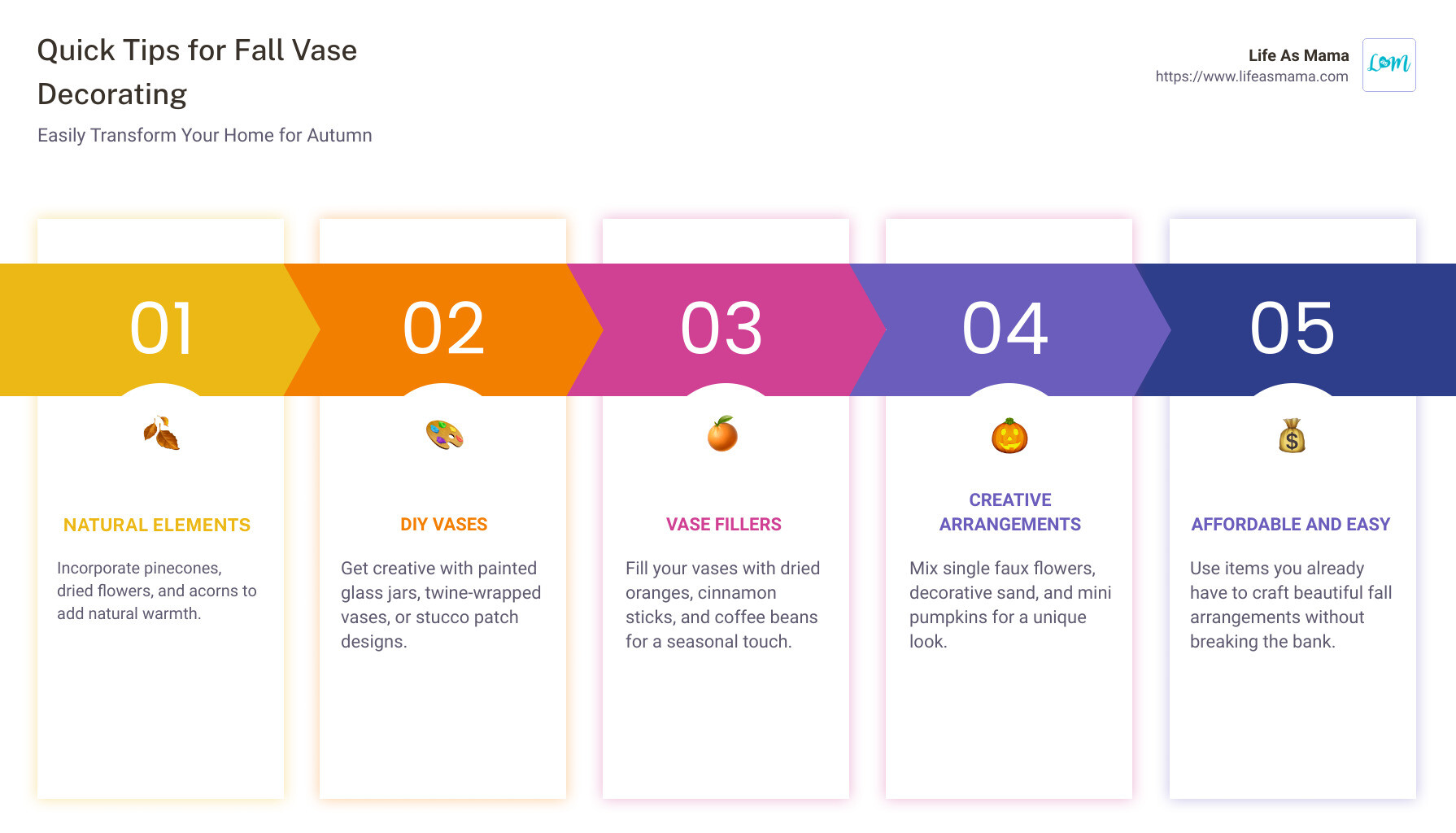 Quick Tips for Fall Vase Decorating

Easily Transform Your Home for Autumn

Life As Mama
https://www.lifeasmama.com

LaM

01

NATURAL ELEMENTS

Incorporate pinecones, dried flowers, and acorns to add natural warmth.

02

DIY VASES

Get creative with painted glass jars, twine-wrapped vases, or stucco patch designs.

03

VASE FILLERS

Fill your vases with dried oranges, cinnamon sticks, and coffee beans for a seasonal touch.

04

CREATIVE ARRANGEMENTS

Mix single faux flowers, decorative sand, and mini pumpkins for a unique look.

05

AFFORDABLE AND EASY

Use items you already have to craft beautiful fall arrangements without breaking the bank.